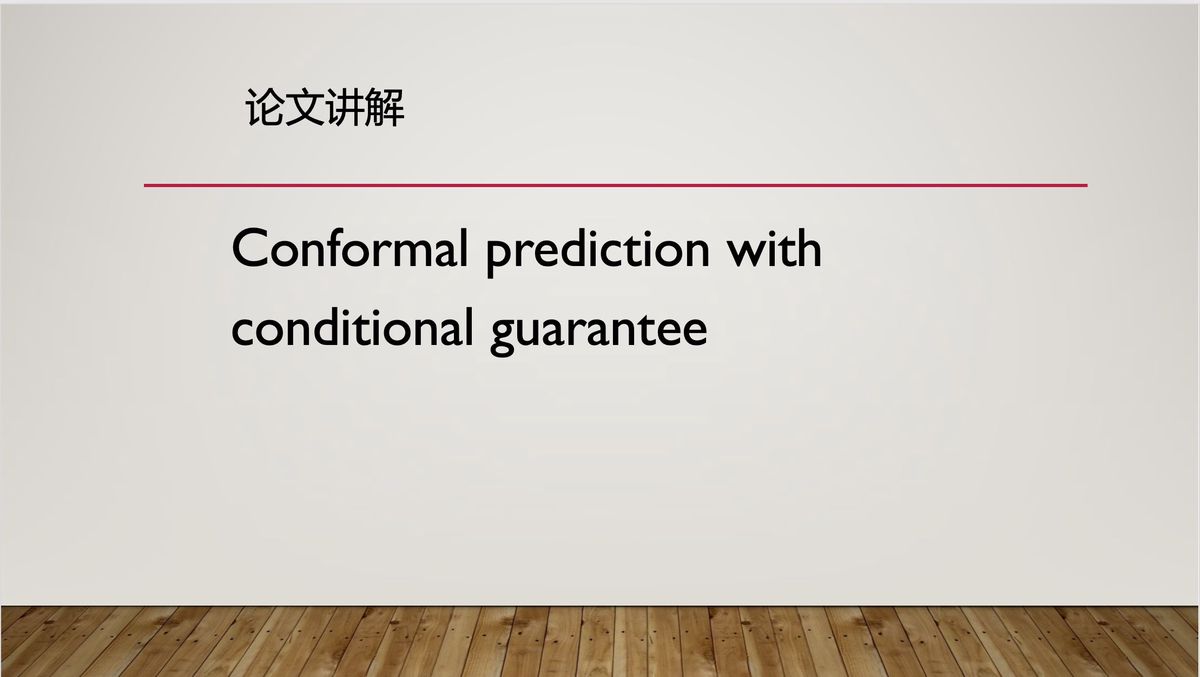 论文讲解

Conformal prediction with conditional guarantee